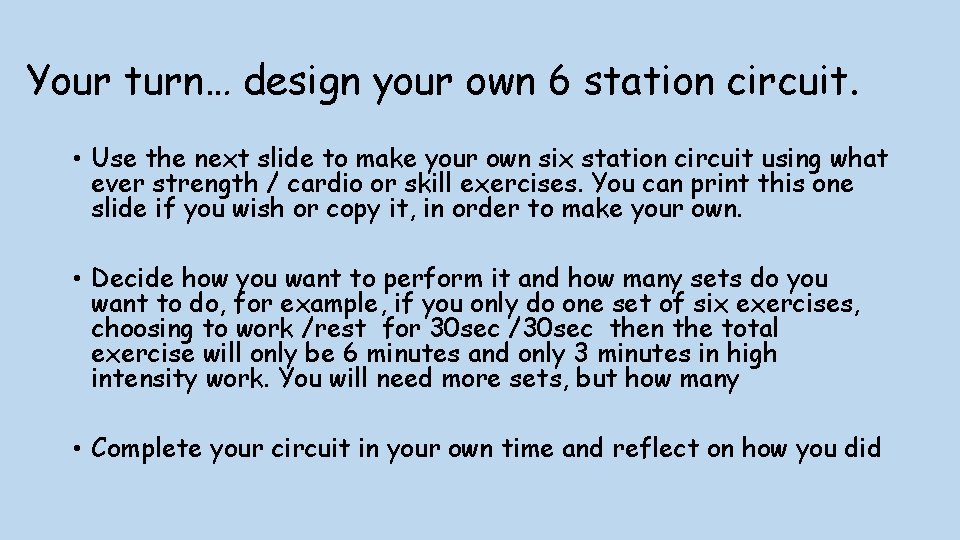 Your turn… design your own 6 station circuit.

• Use the next slide to make your own six station circuit using what ever strength / cardio or skill exercises. You can print this one slide if you wish or copy it, in order to make your own.

• Decide how you want to perform it and how many sets do you want to do, for example, if you only do one set of six exercises, choosing to work /rest for 30sec /30sec then the total exercise will only be 6 minutes and only 3 minutes in high intensity work. You will need more sets, but how many

• Complete your circuit in your own time and reflect on how you did